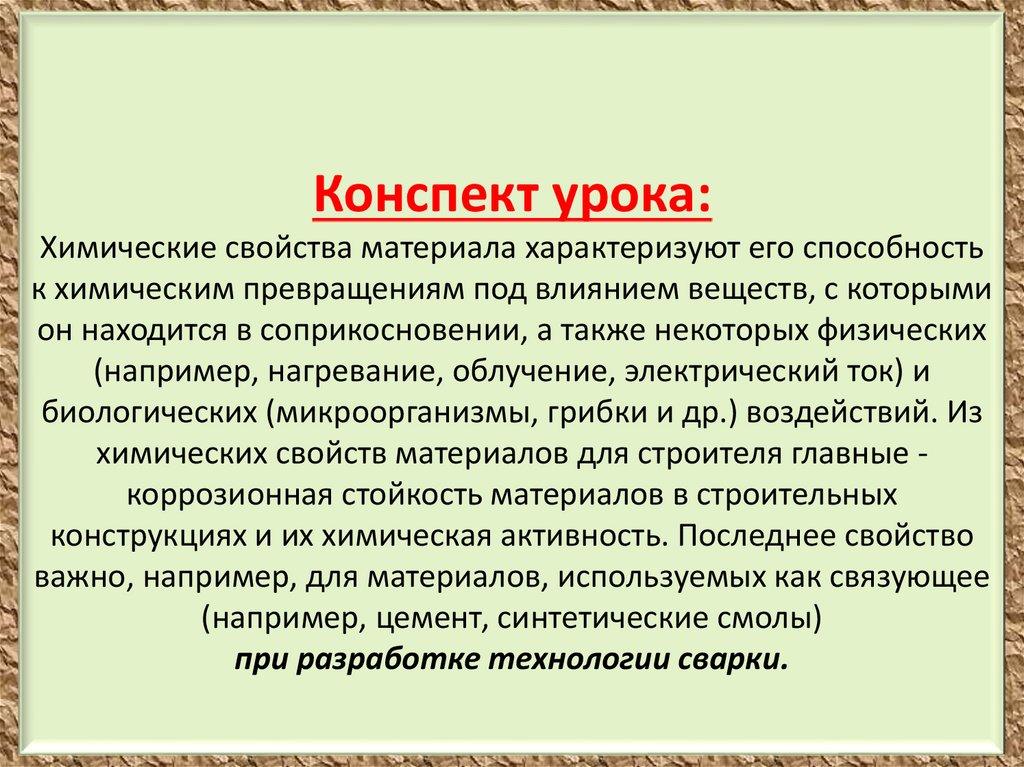 Конспект урока:

Химические свойства материала характеризуют его способность к химическим превращениям под влиянием веществ, с которыми он находится в соприкосновении, а также некоторых физических (например, нагревание, облучение, электрический ток) и биологических (микроорганизмы, грибки и др.) воздействий. Из химических свойств материалов для строителя главные - коррозионная стойкость материалов в строительных конструкциях и их химическая активность. Последнее свойство важно, например, для материалов, используемых как связующее (например, цемент, синтетические смолы)
при разработке технологии сварки.